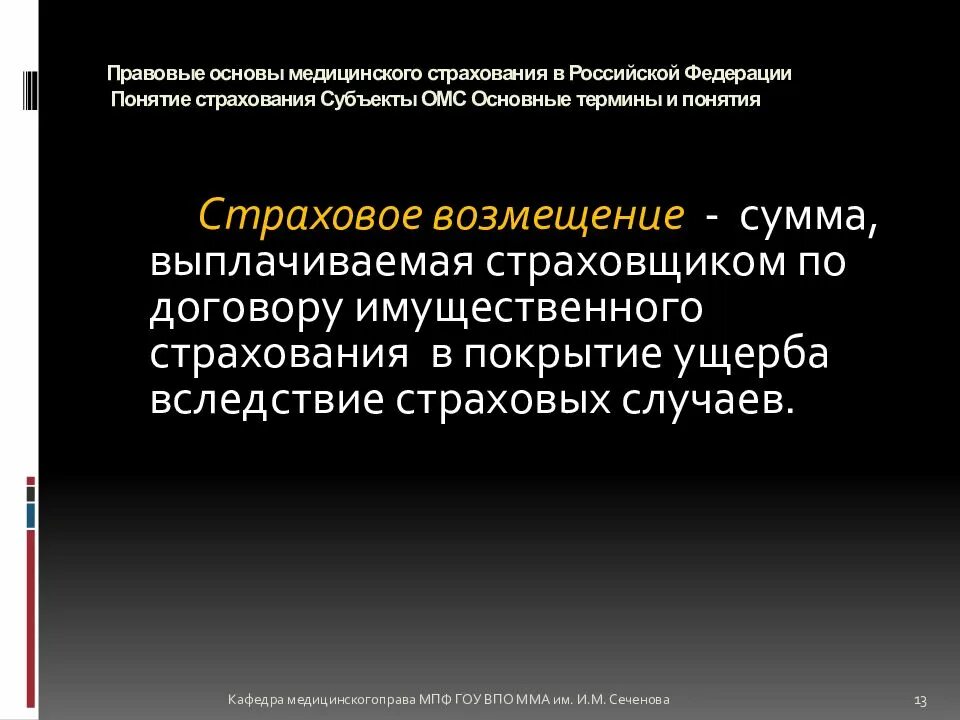 Правовые основы медицинского страхования в Российской Федерации
Понятие страхования Субъекты ОМС Основные термины и понятия

Страховое возмещение - сумма, выплачиваемая страховщиком по договору имущественного страхования в покрытие ущерба вследствие страховых случаев.

Кафедра медицинскогоправа МПФ ГОУ ВПО ММА им. И.М. Сеченова

13